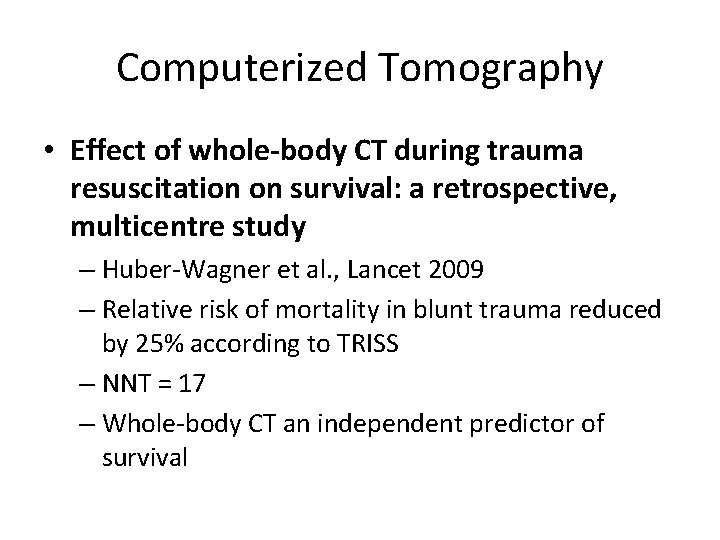 Computerized Tomography

• Effect of whole-body CT during trauma resuscitation on survival: a retrospective, multicentre study
– Huber-Wagner et al., Lancet 2009
– Relative risk of mortality in blunt trauma reduced by 25% according to TRISS
– NNT = 17
– Whole-body CT an independent predictor of survival